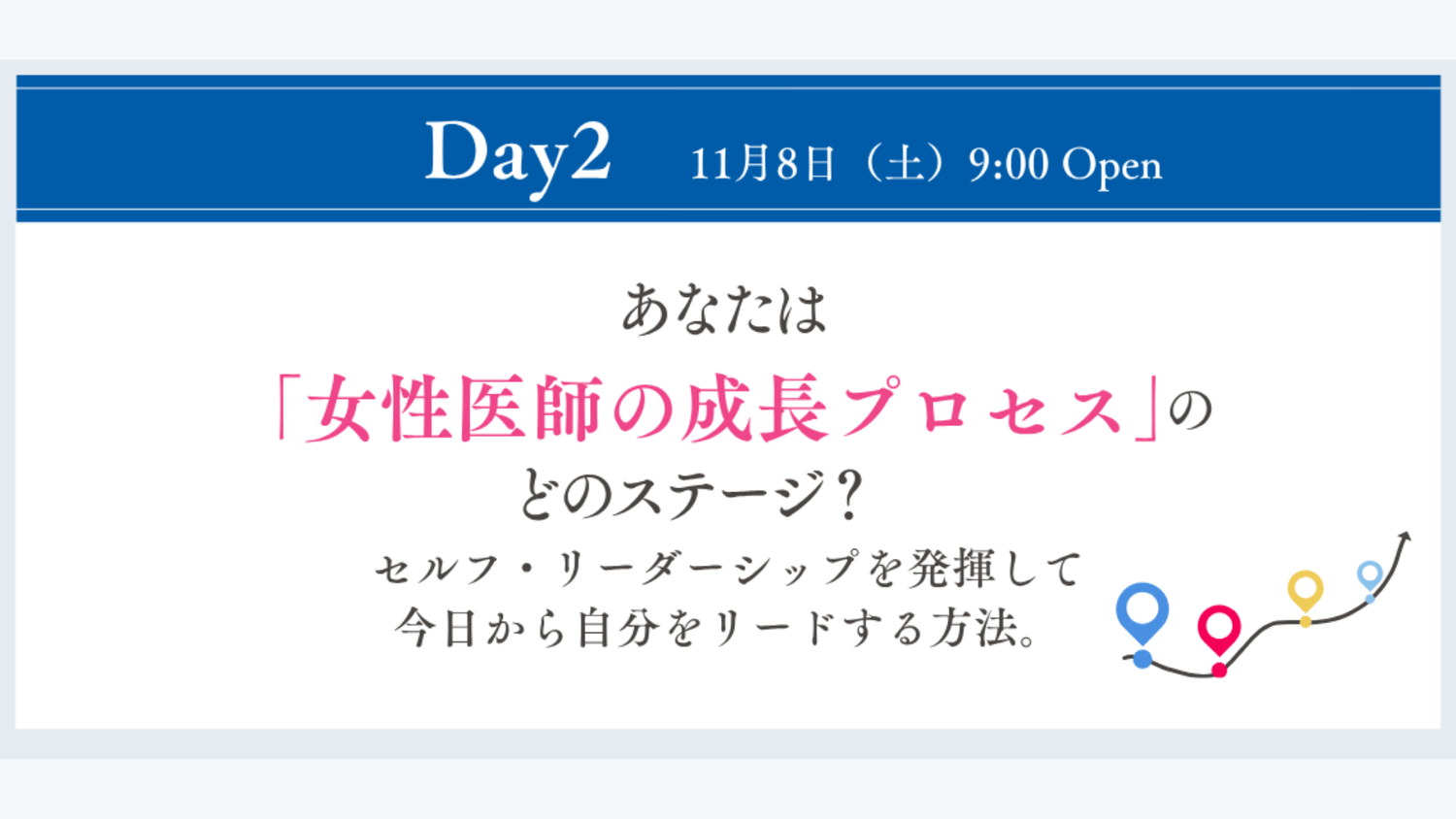 Day2 11月8日（土）9:00 Open

あなたは
「女性医師の成長プロセス」の
どのステージ？

セルフ・リーダーシップを発揮して
今日から自分をリードする方法。